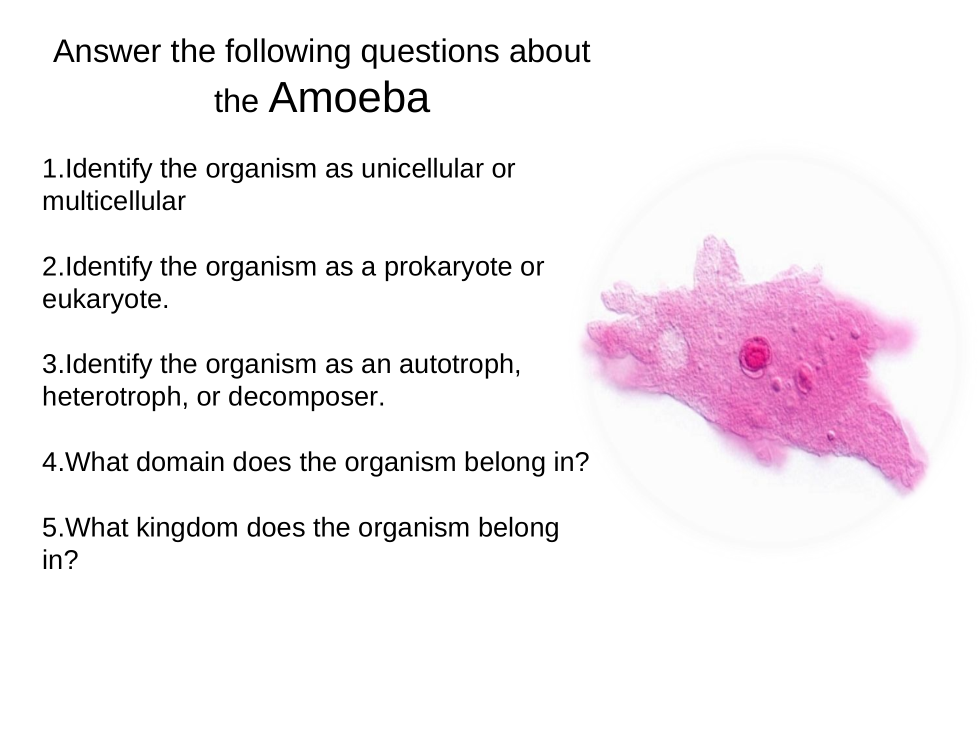 Answer the following questions about the Amoeba

1.Identify the organism as unicellular or multicellular

2.Identify the organism as a prokaryote or eukaryote.

3.Identify the organism as an autotroph, heterotroph, or decomposer.

4.What domain does the organism belong in?

5.What kingdom does the organism belong in?